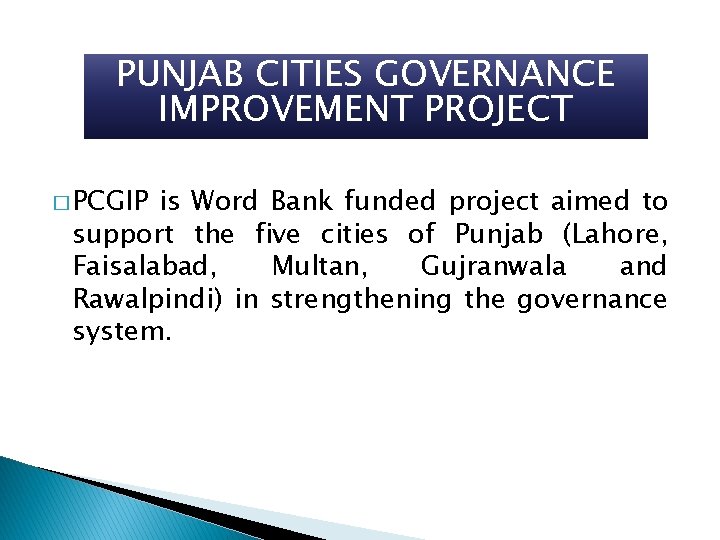 PUNJAB CITIES GOVERNANCE IMPROVEMENT PROJECT

□ PCGIP is Word Bank funded project aimed to support the five cities of Punjab (Lahore, Faisalabad, Multan, Gujranwala and Rawalpindi) in strengthening the governance system.